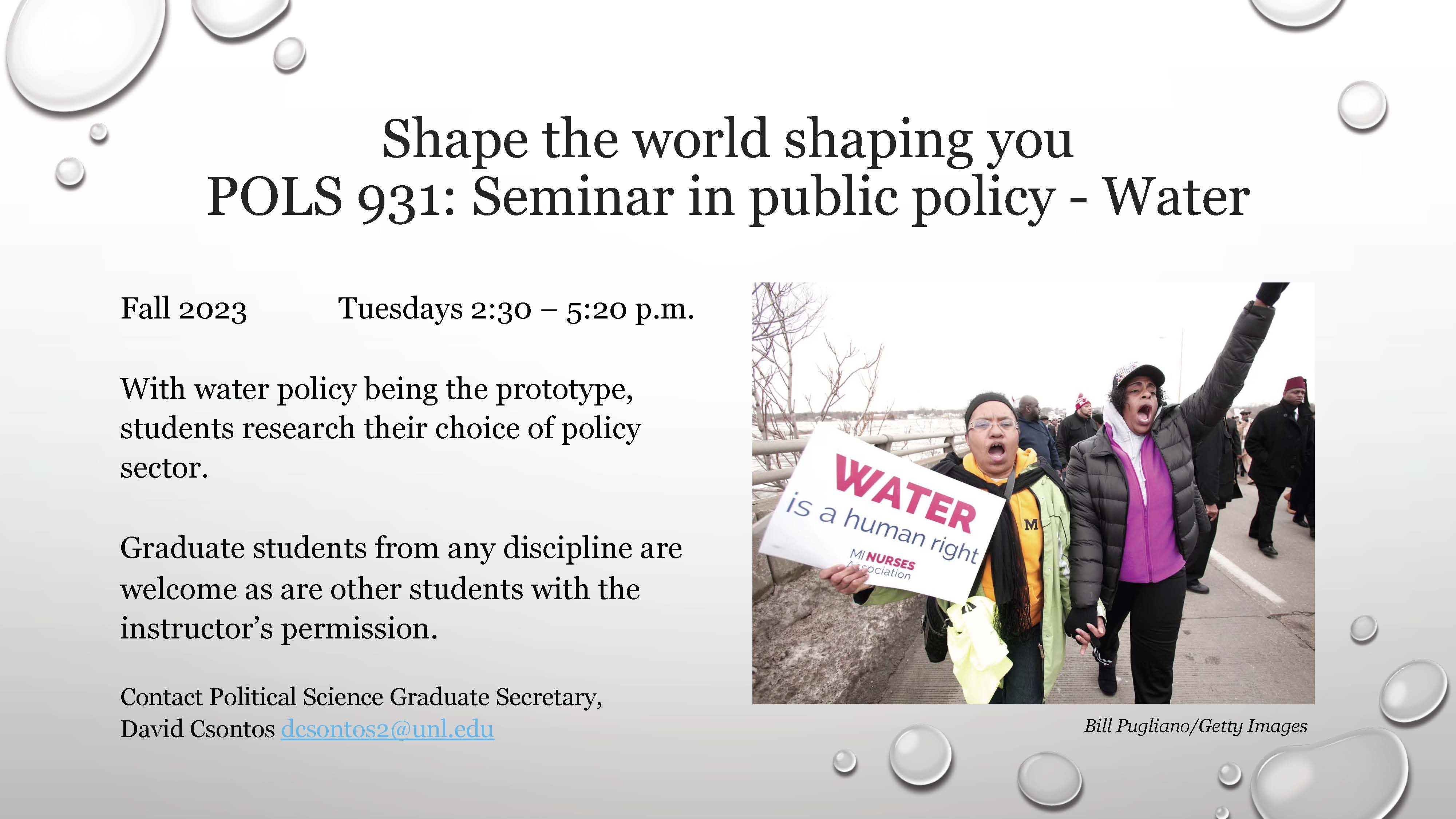 Shape the world shaping you
POLS 931: Seminar in public policy - Water

Fall 2023 Tuesdays 2:30 – 5:20 p.m.

With water policy being the prototype, students research their choice of policy sector.

Graduate students from any discipline are welcome as are other students with the instructor's permission.

Contact Political Science Graduate Secretary, David Csontos dcsontos2@unl.edu

WATER is a human right
MI NURSES Association

M

Bill Pugliano/Getty Images